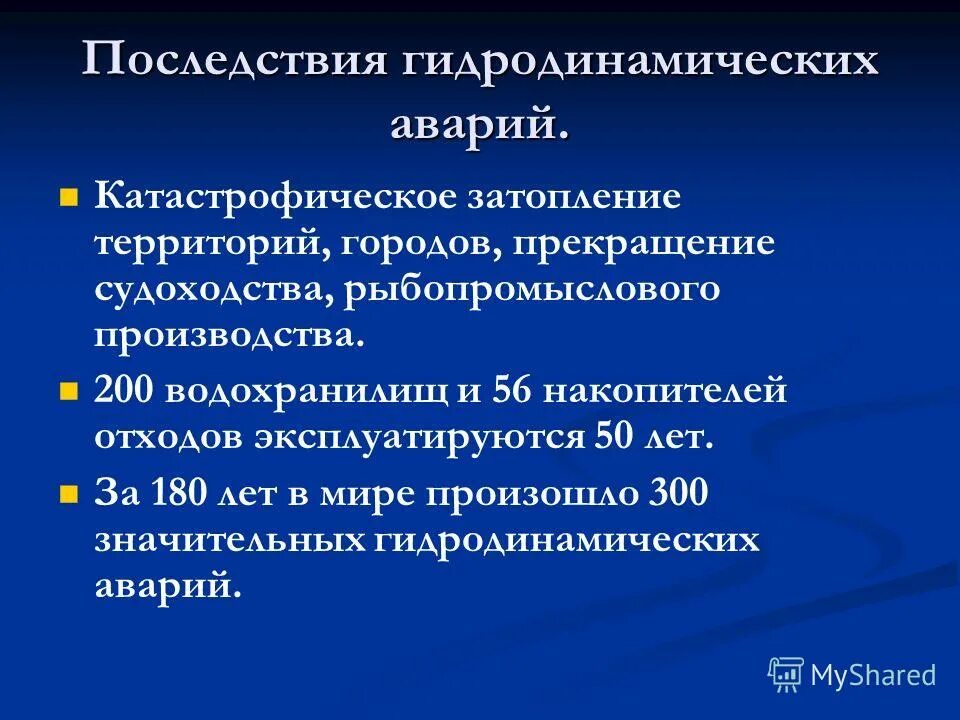 Последствия гидродинамических аварий.

Катастрофическое затопление территорий, городов, прекращение судоходства, рыбопромыслового производства.

200 водохранилищ и 56 накопителей отходов эксплуатируются 50 лет.

За 180 лет в мире произошло 300 значительных гидродинамических аварий.

MyShared